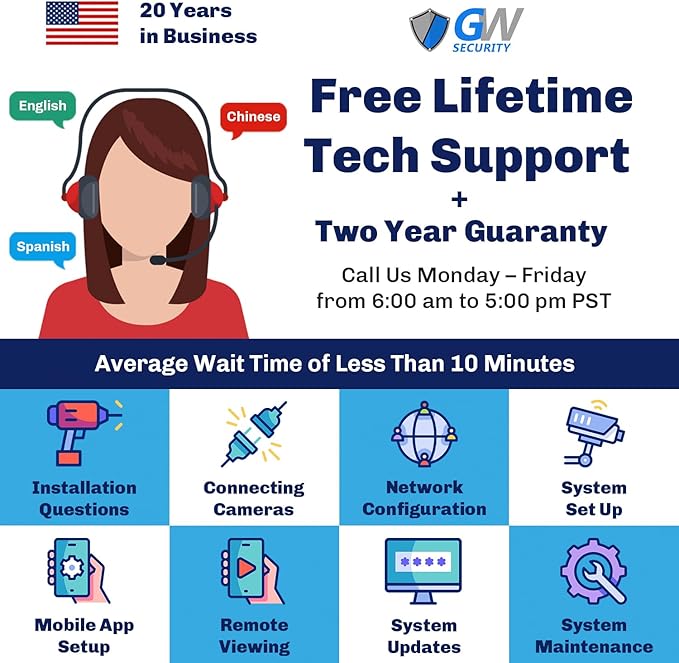 20 Years in Business

GW SECURITY

English

Chinese

Spanish

Free Lifetime Tech Support
+
Two Year Guaranty

Call Us Monday – Friday from 6:00 am to 5:00 pm PST

Average Wait Time of Less Than 10 Minutes

Installation Questions

Connecting Cameras

Network Configuration

System Set Up

Mobile App Setup

Remote Viewing

****

System Updates

System Maintenance